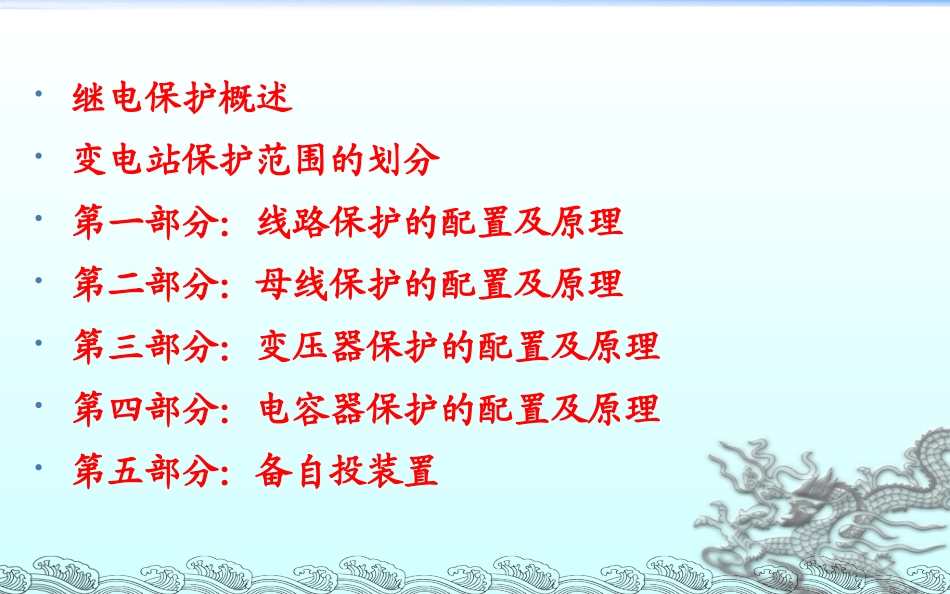 • 继电保护概述
• 变电站保护范围的划分
• 第一部分：线路保护的配置及原理
• 第二部分：母线保护的配置及原理
• 第三部分：变压器保护的配置及原理
• 第四部分：电容器保护的配置及原理
• 第五部分：备自投装置